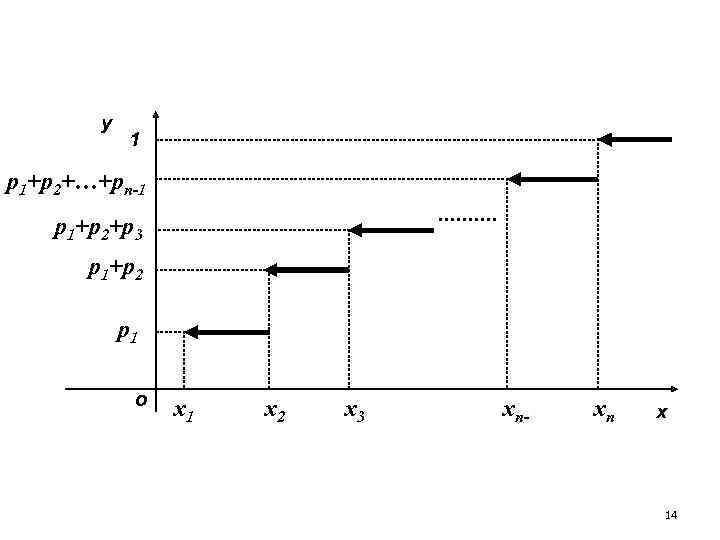 y

1

$p_1+p_2+\ldots+p_{n-1}$

$p_1+p_2+p_3$

$p_1+p_2$

$p_1$

o

$x_1$ $x_2$ $x_3$ $x_{n-}$ $x_n$ x

14